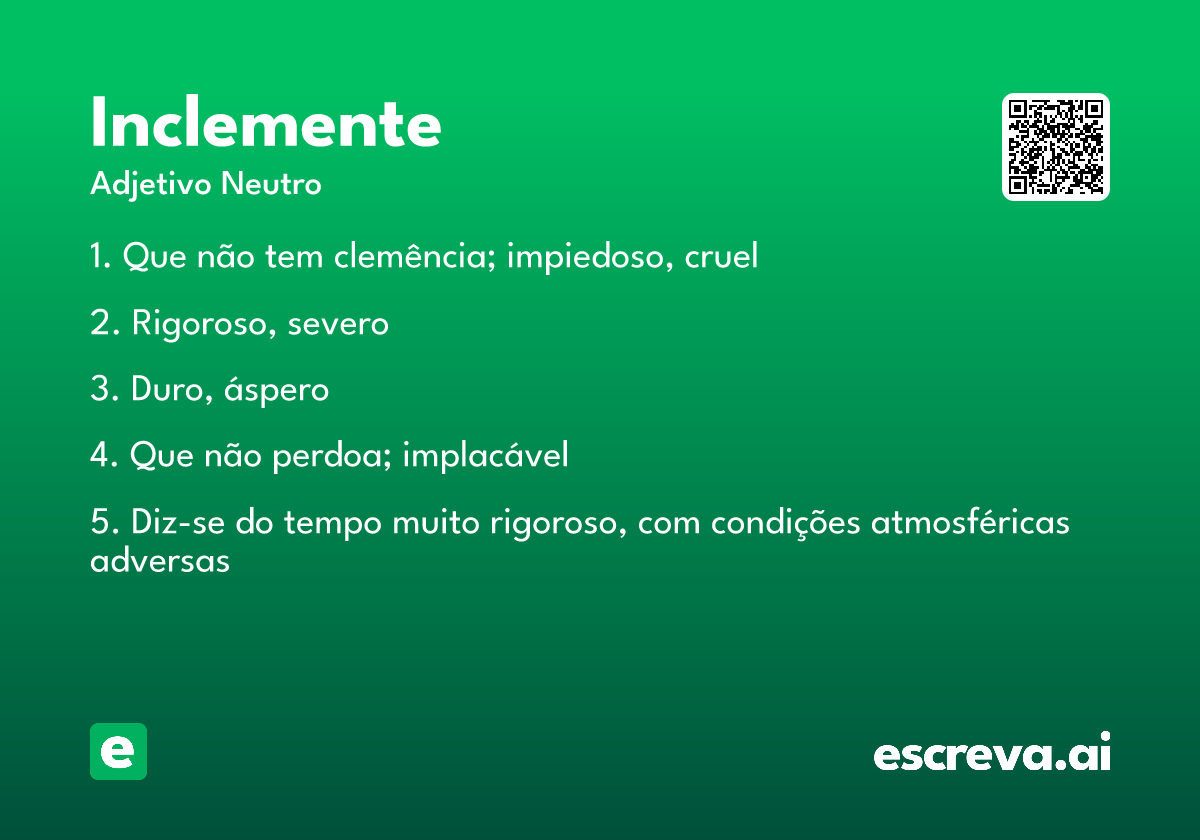 Inclemente

Adjetivo Neutro

1. Que não tem clemência; impiedoso, cruel

2. Rigoroso, severo

3. Duro, áspero

4. Que não perdoa; implacável

5. Diz-se do tempo muito rigoroso, com condições atmosféricas adversas

e

escreva.ai